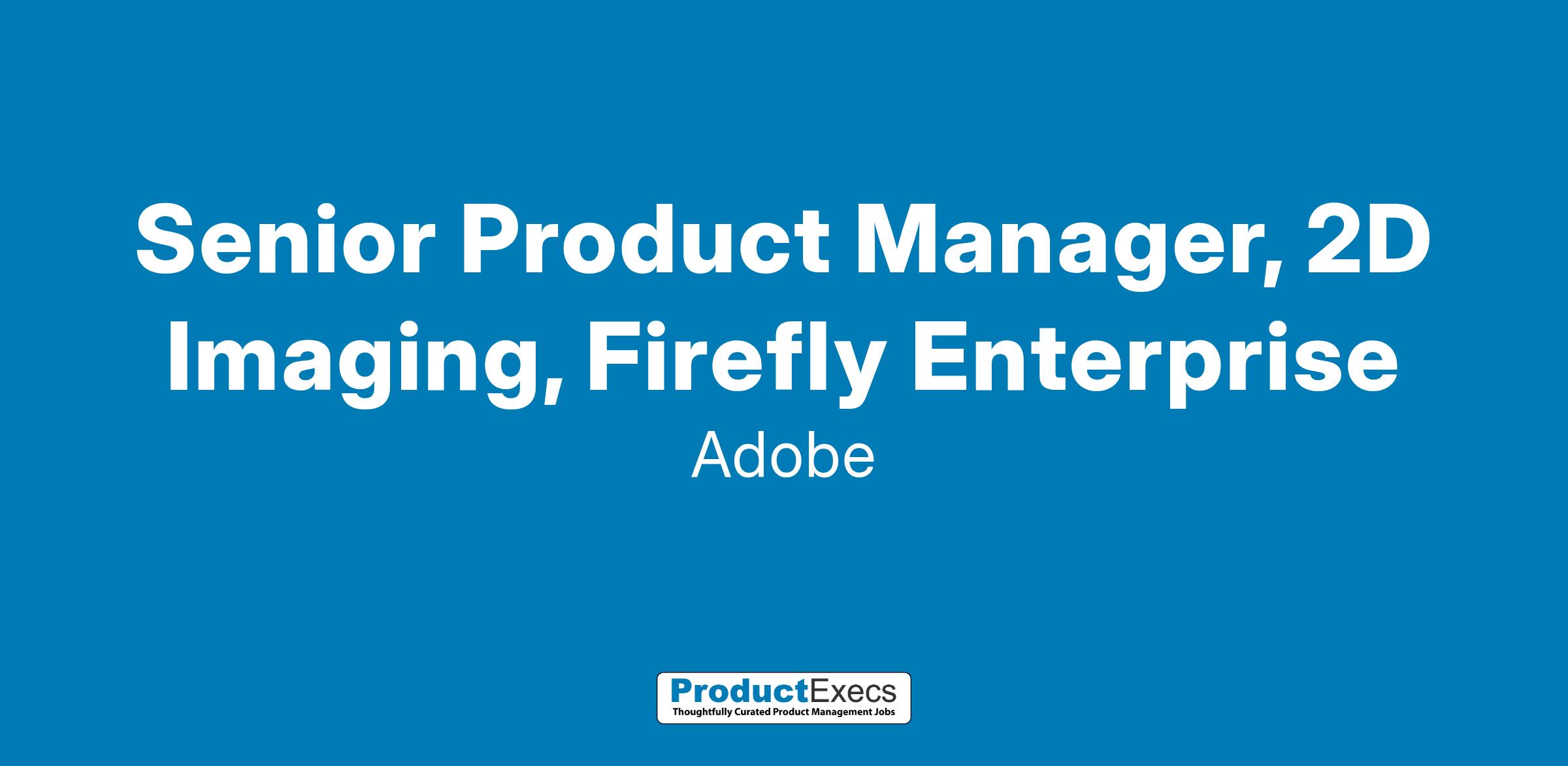 Senior Product Manager, 2D Imaging, Firefly Enterprise

Adobe

ProductExecs
Thoughtfully Curated Product Management Jobs